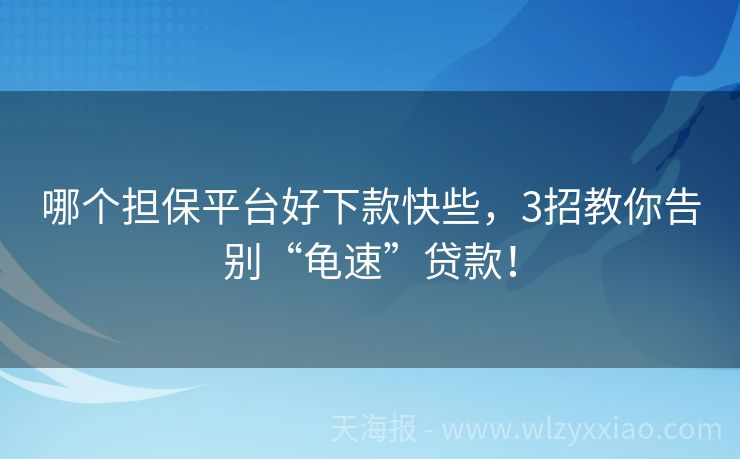 哪个担保平台好下款快些，3招教你告别“龟速”贷款！

天海报 - www.wlzyxxiao.com